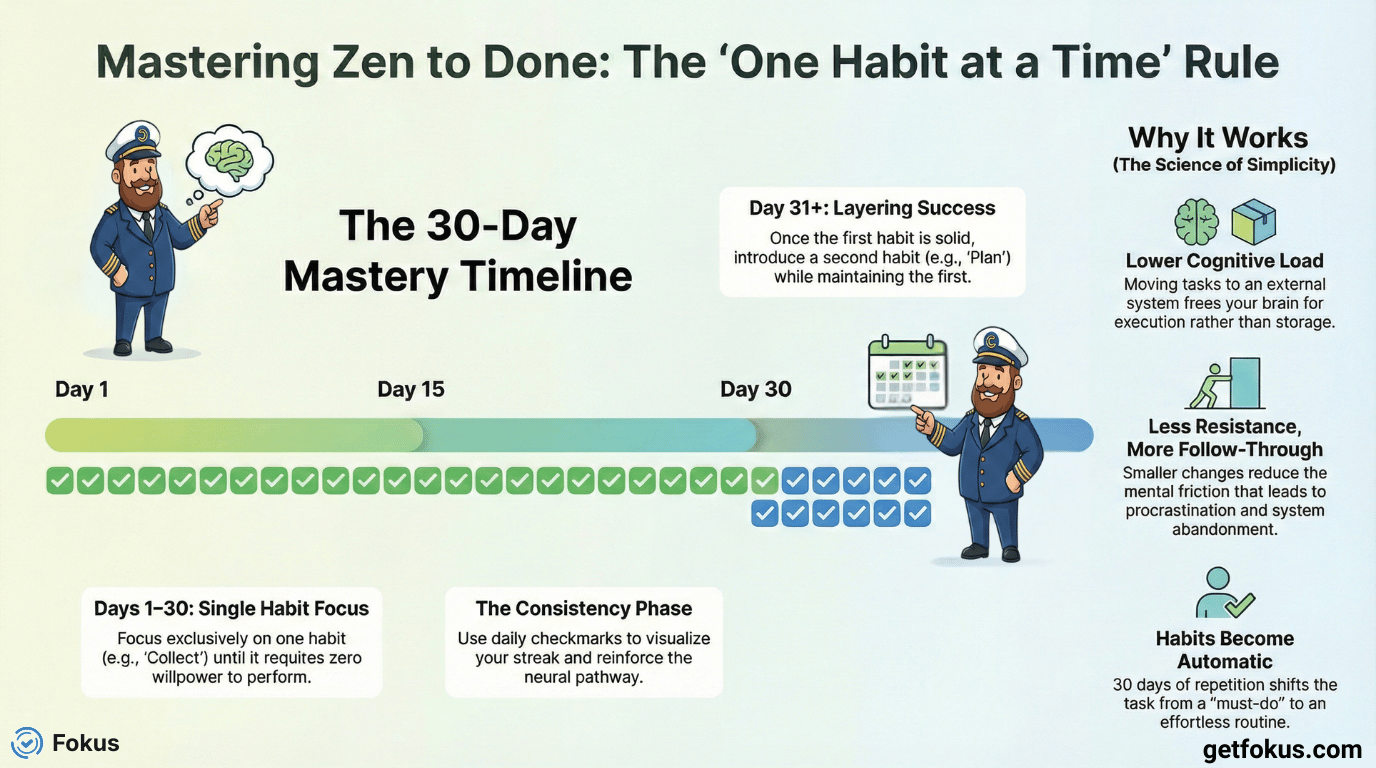 Mastering Zen to Done: The 'One Habit at a Time' Rule

The 30-Day Mastery Timeline

Day 31+: Layering Success
Once the first habit is solid, introduce a second habit (e.g., 'Plan') while maintaining the first.

Day 1

Day 15

Day 30

Days 1–30: Single Habit Focus
Focus exclusively on one habit (e.g., 'Collect') until it requires zero willpower to perform.

The Consistency Phase
Use daily checkmarks to visualize your streak and reinforce the neural pathway.

Why It Works
(The Science of Simplicity)

Lower Cognitive Load
Moving tasks to an external system frees your brain for execution rather than storage.

Less Resistance, More Follow-Through
Smaller changes reduce the mental friction that leads to procrastination and system abandonment.

Habits Become Automatic
30 days of repetition shifts the task from a "must-do" to an effortless routine.

Fokus

getfokus.com